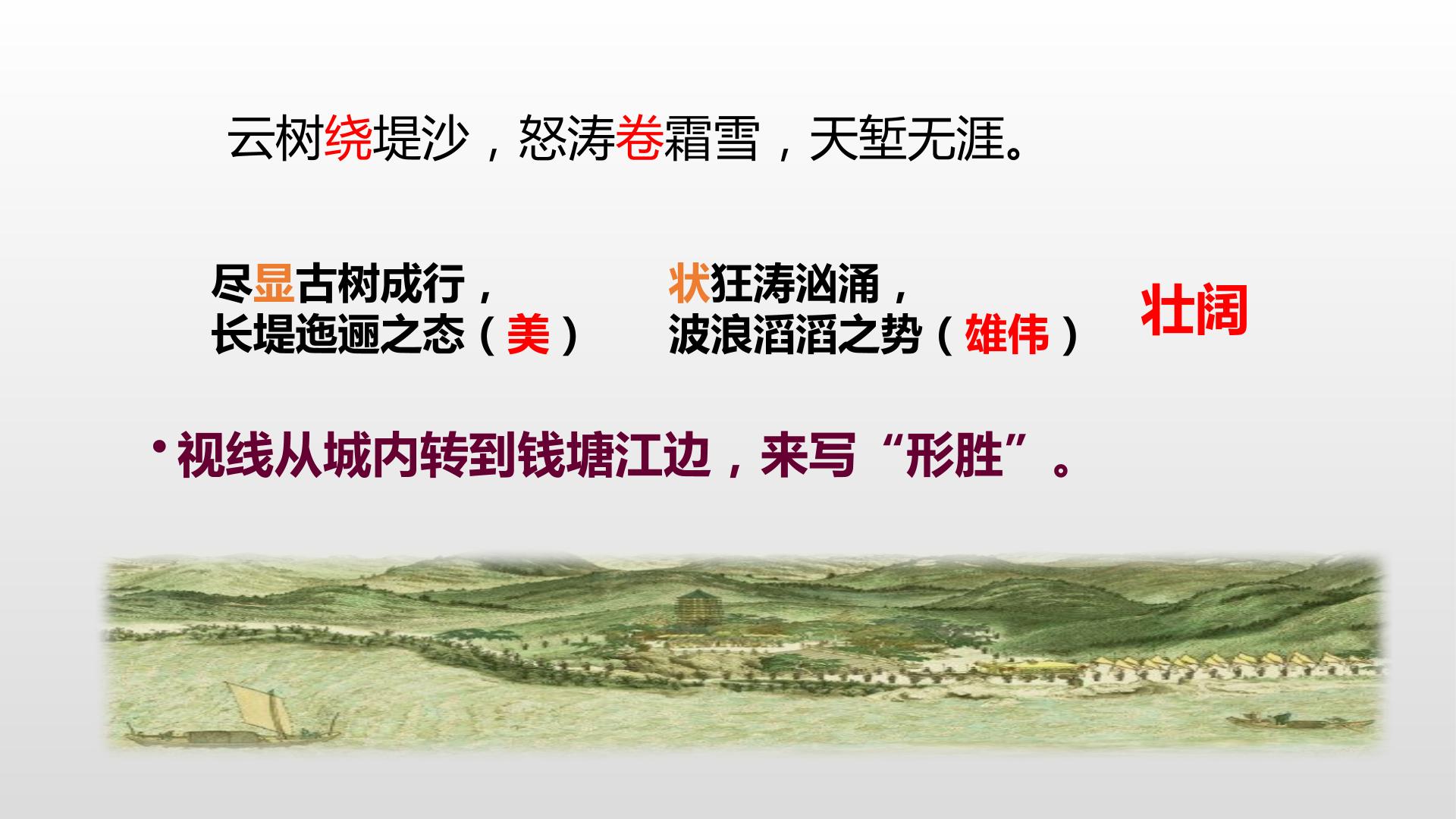 云树绕堤沙，怒涛卷霜雪，天堑无涯。

尽显古树成行，
长堤迤逦之态（美）

状狂涛汹涌，
波浪滔滔之势（雄伟）

壮阔

• 视线从城内转到钱塘江边，来写“形胜”。